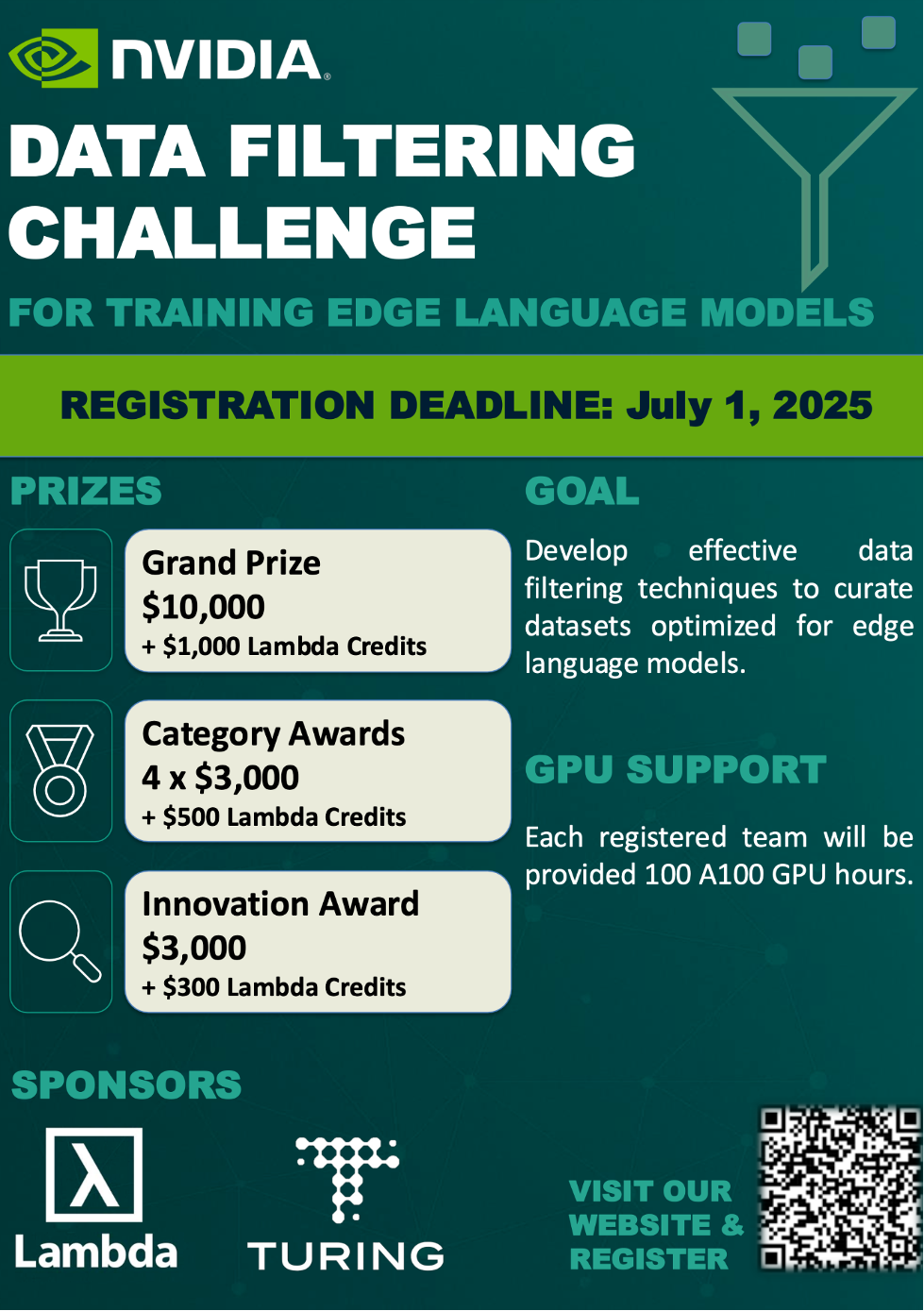 NVIDIA.

DATA FILTERING CHALLENGE

FOR TRAINING EDGE LANGUAGE MODELS

REGISTRATION DEADLINE: July 1, 2025

PRIZES

Grand Prize
$10,000
+ $1,000 Lambda Credits

Category Awards
4 x $3,000
+ $500 Lambda Credits

Innovation Award
$3,000
+ $300 Lambda Credits

GOAL

Develop effective data filtering techniques to curate datasets optimized for edge language models.

GPU SUPPORT

Each registered team will be provided 100 A100 GPU hours.

SPONSORS

λ
Lambda

TURING

VISIT OUR WEBSITE & REGISTER